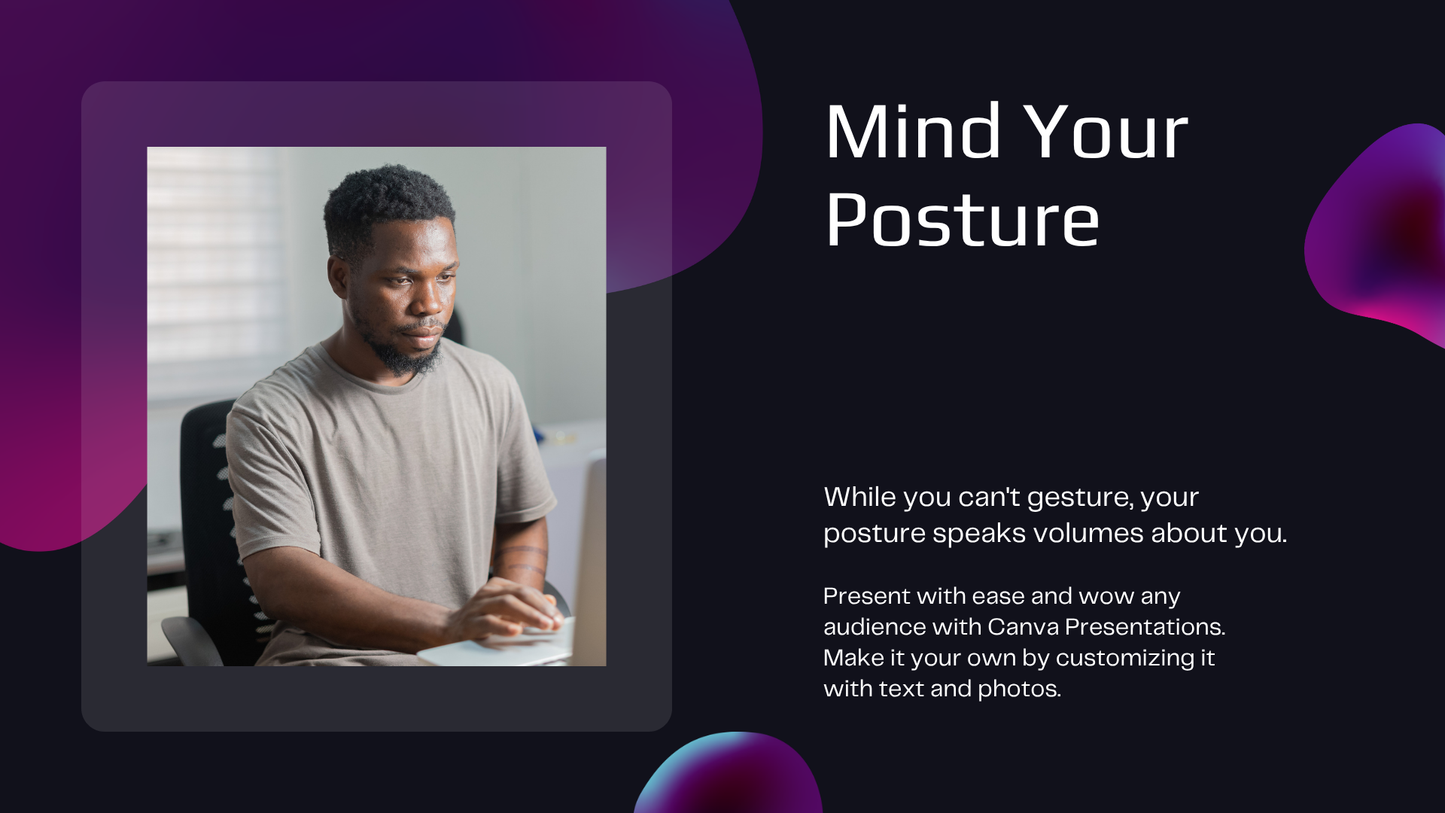 Mind Your Posture

While you can't gesture, your posture speaks volumes about you.

Present with ease and wow any audience with Canva Presentations. Make it your own by customizing it with text and photos.